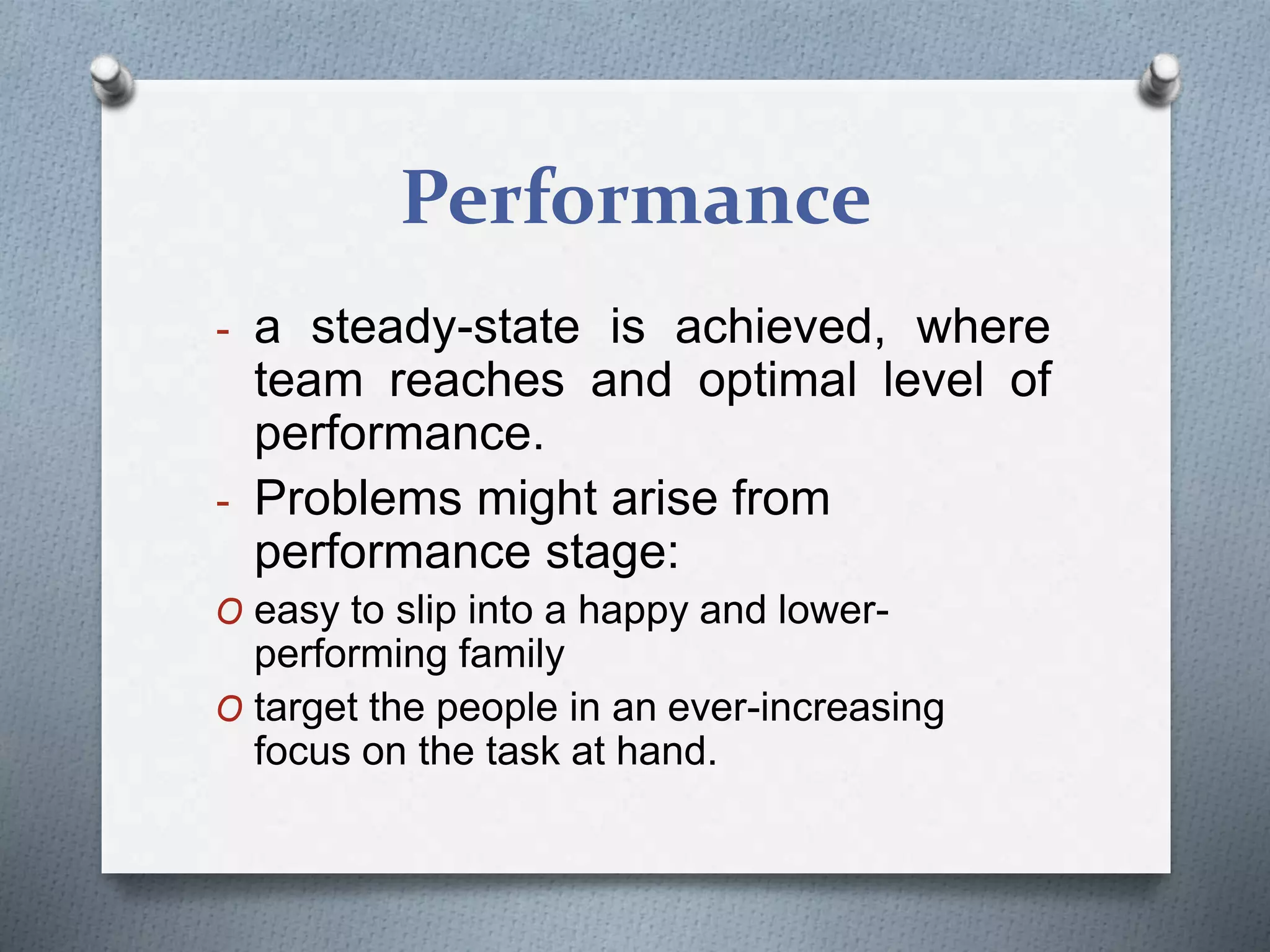 Performance

- a steady-state is achieved, where team reaches and optimal level of performance.

- Problems might arise from performance stage:

O easy to slip into a happy and lower-performing family

O target the people in an ever-increasing focus on the task at hand.